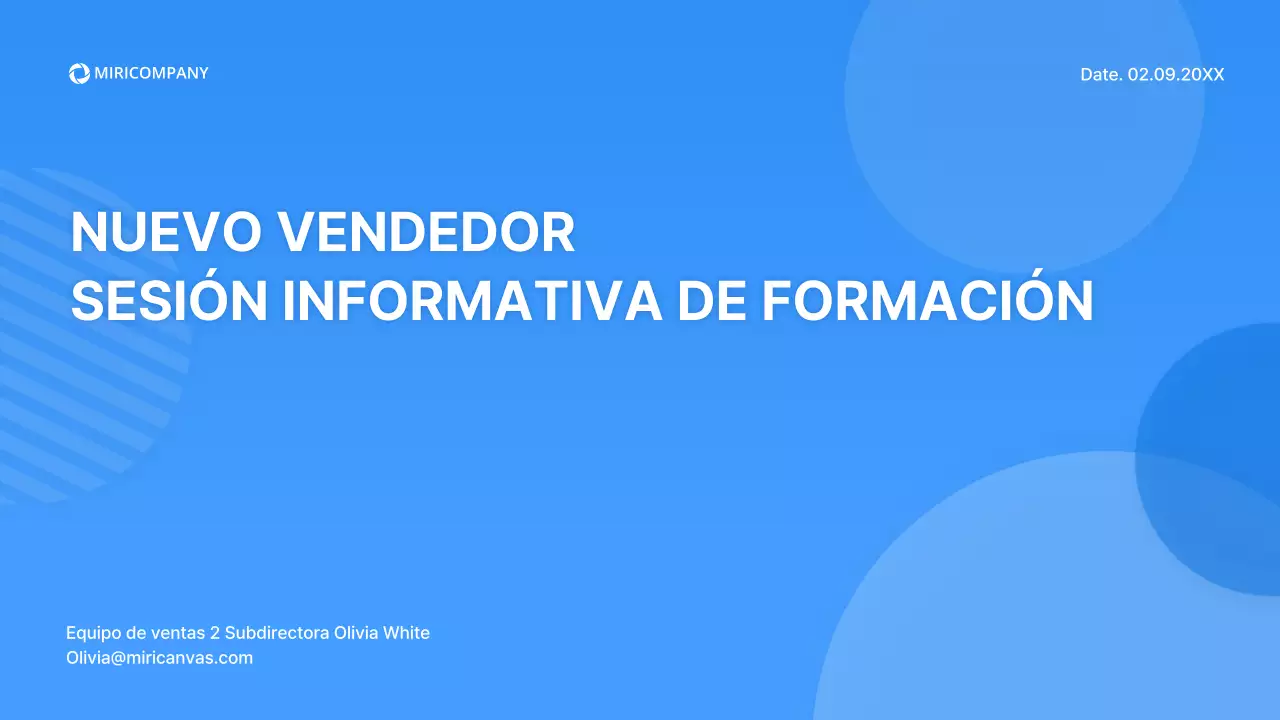 MIRICOMPANY

Date. 02.09.20XX

NUEVO VENDEDOR
SESIÓN INFORMATIVA DE FORMACIÓN

Equipo de ventas 2 Subdirectora Olivia White
Olivia@miricanvas.com